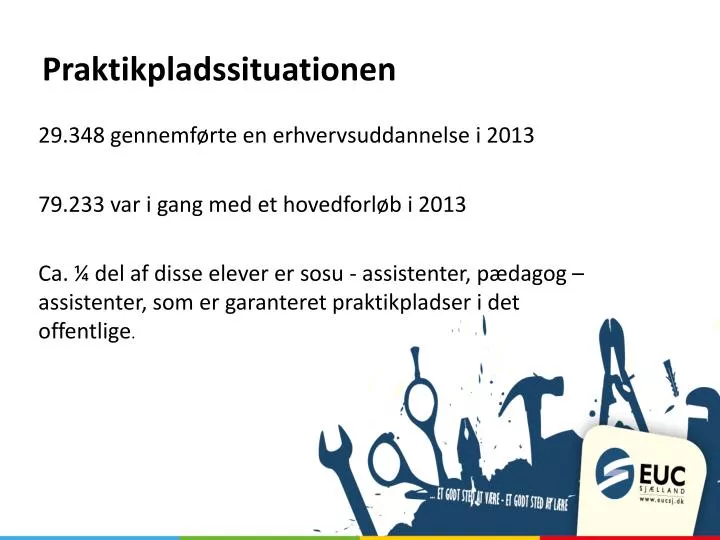 Praktikpladssituationen

29.348 gennemførte en erhvervsuddannelse i 2013

79.233 var i gang med et hovedforløb i 2013

Ca. ¼ del af disse elever er sosu - assistenter, pædagog – assistenter, som er garanteret praktikpladser i det offentlige.

... ET GODT STED AT VÆRE - ET GODT STED AT LÆRE

EUC SJÆLLAND
www.eucsj.dk